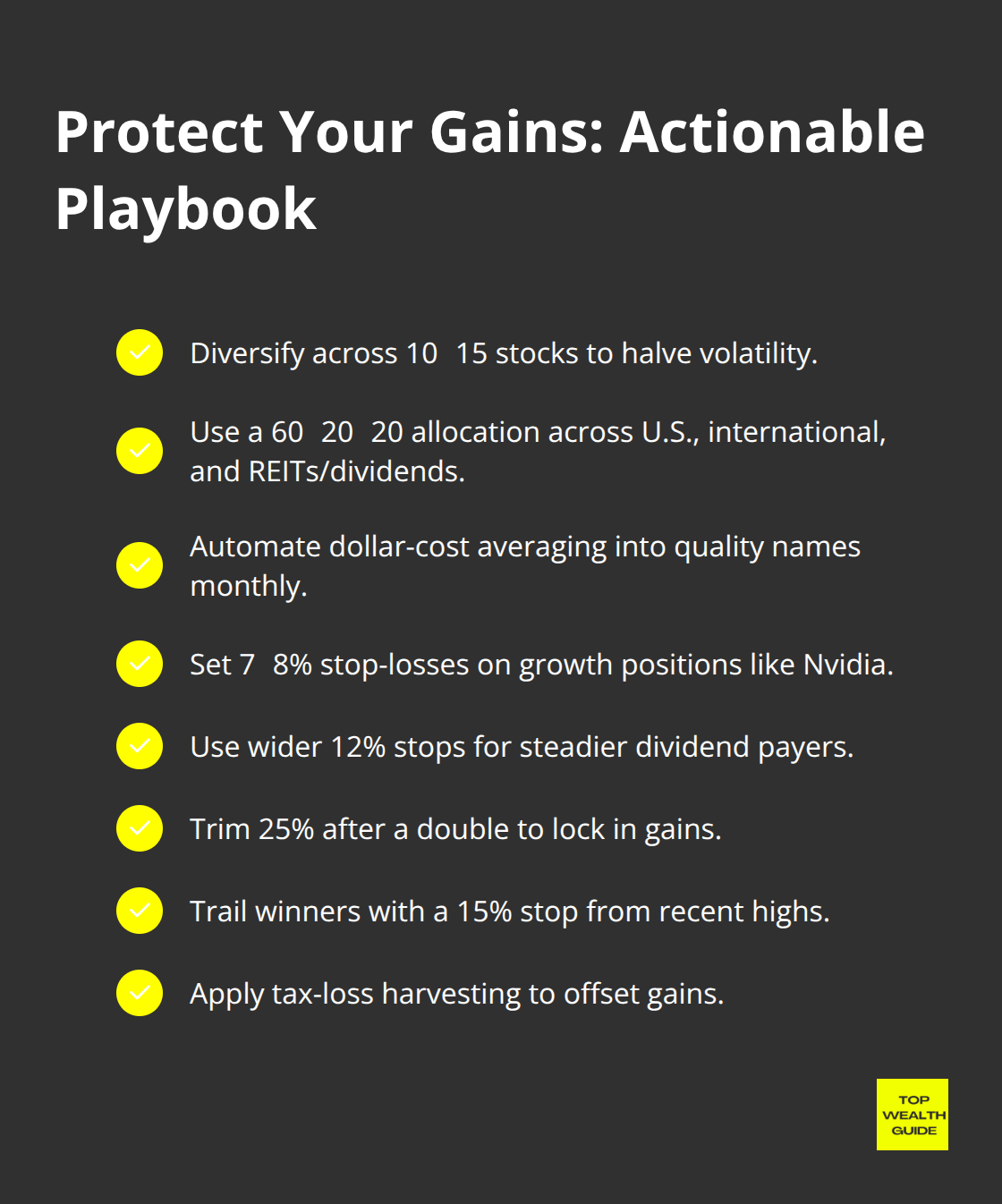 Protect Your Gains: Actionable Playbook

Diversify across 10  15 stocks to halve volatility.

Use a 60  20  20 allocation across U.S., international, and REITs/dividends.

Automate dollar-cost averaging into quality names monthly.

Set 7  8% stop-losses on growth positions like Nvidia.

Use wider 12% stops for steadier dividend payers.

Trim 25% after a double to lock in gains.

Trail winners with a 15% stop from recent highs.

Apply tax-loss harvesting to offset gains.

TOP WEALTH GUIDE